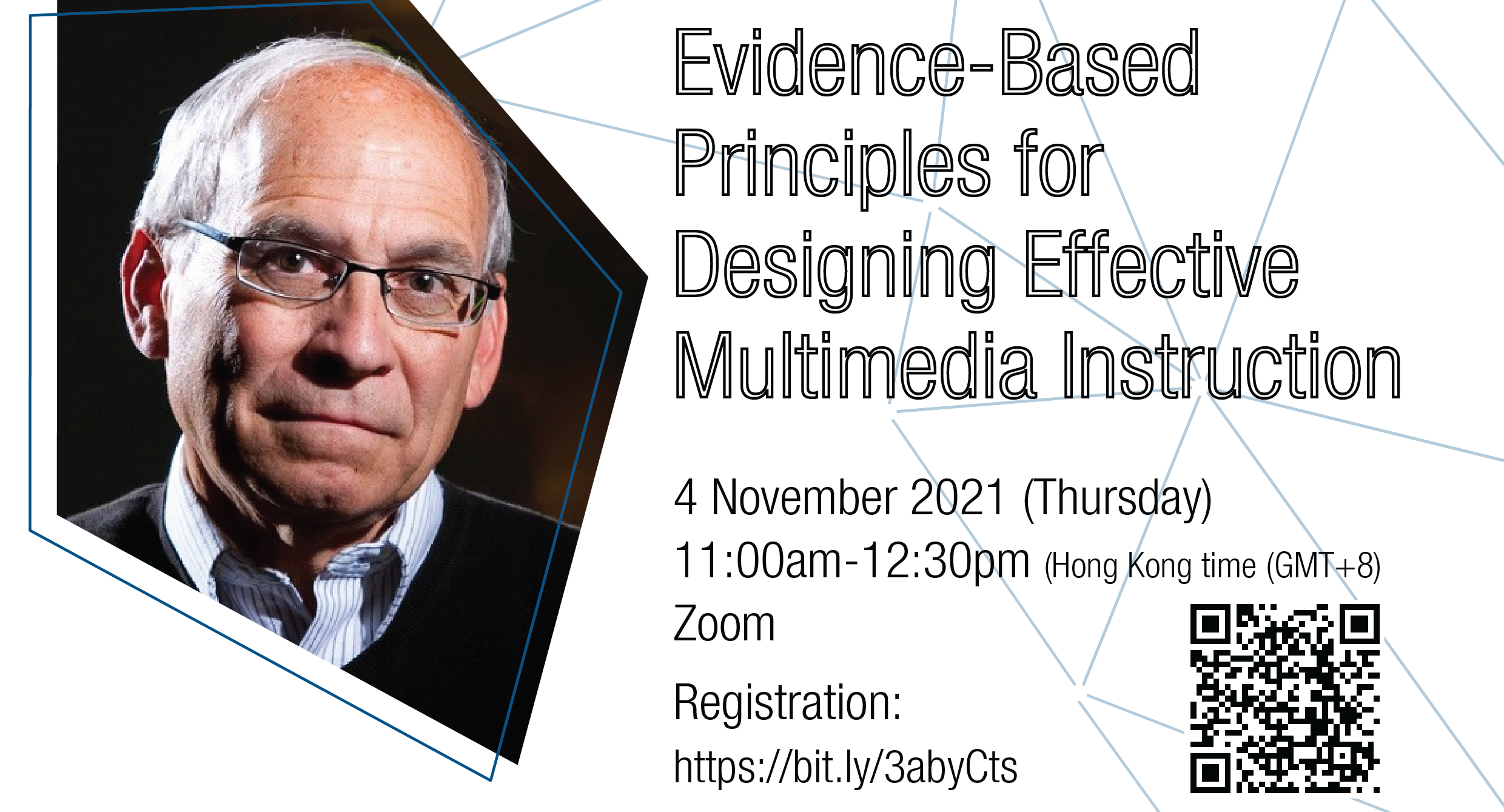 Evidence-Based Principles for Designing Effective Multimedia Instruction

4 November 2021 (Thursday)
11:00am-12:30pm (Hong Kong time (GMT+8)
Zoom

Registration:
https://bit.ly/3abyCts